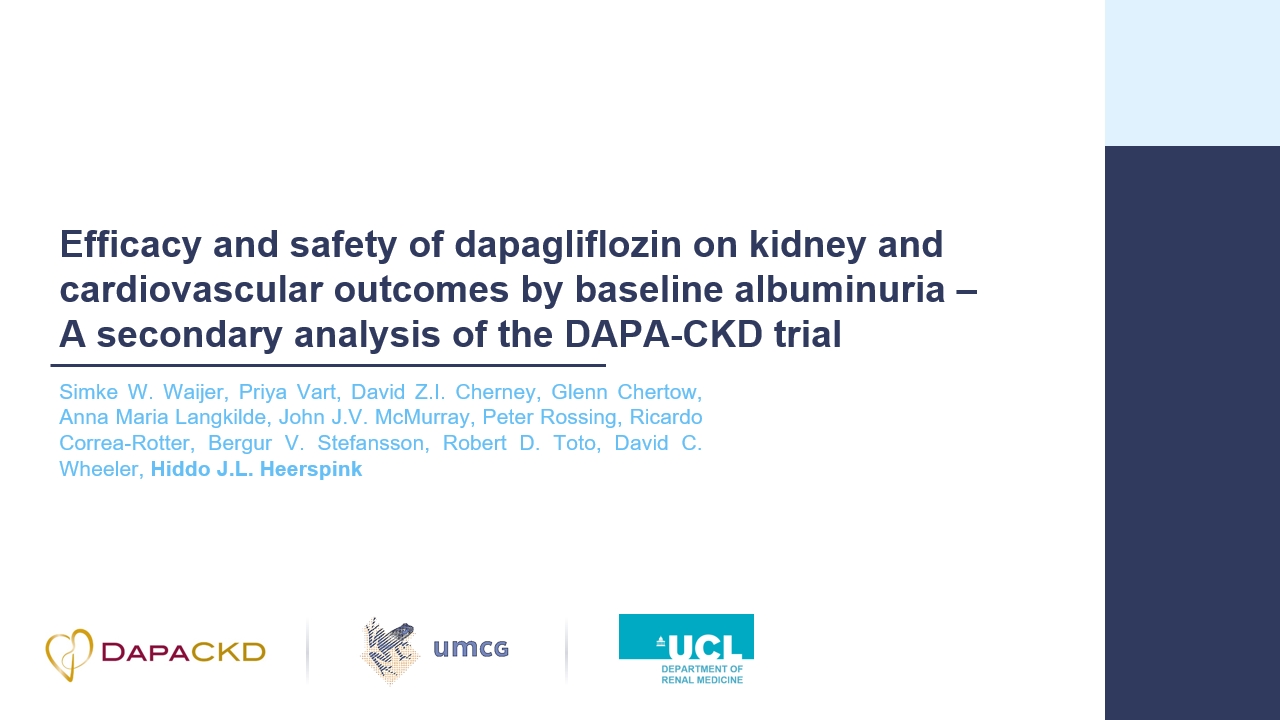 Efficacy and safety of dapagliflozin on kidney and cardiovascular outcomes by baseline albuminuria – A secondary analysis of the DAPA-CKD trial

Simke W. Waijer, Priya Vart, David Z.I. Cherney, Glenn Chertow, Anna Maria Langkilde, John J.V. McMurray, Peter Rossing, Ricardo Correa-Rotter, Bergur V. Stefansson, Robert D. Toto, David C. Wheeler, Hiddo J.L. Heerspink

DAPACKD

umcg

UCL
DEPARTMENT OF RENAL MEDICINE